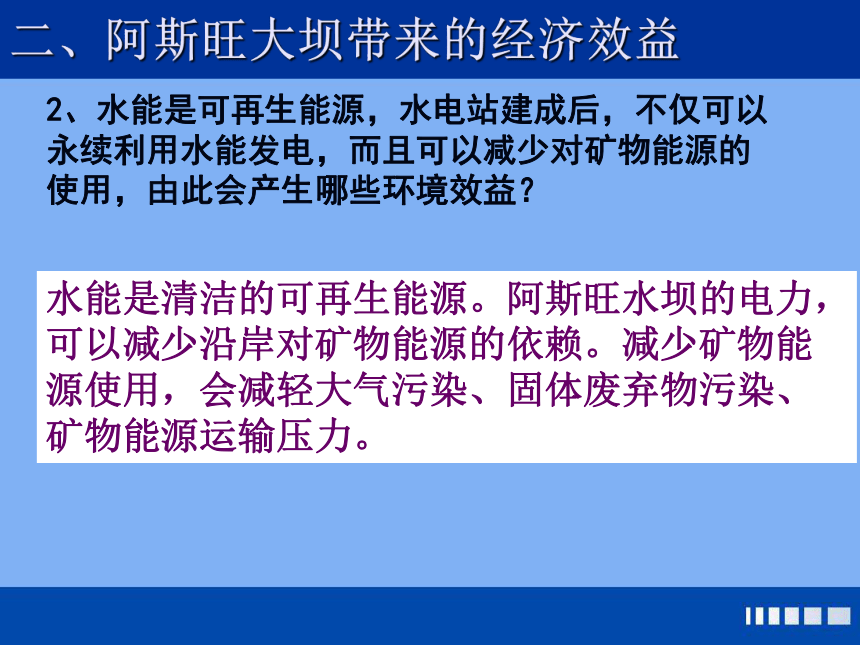 二、阿斯旺大坝带来的经济效益

2、水能是可再生能源，水电站建成后，不仅可以永续利用水能发电，而且可以减少对矿物能源的使用，由此会产生哪些环境效益？

水能是清洁的可再生能源。阿斯旺水坝的电力，可以减少沿岸对矿物能源的依赖。减少矿物能源使用，会减轻大气污染、固体废弃物污染、矿物能源运输压力。